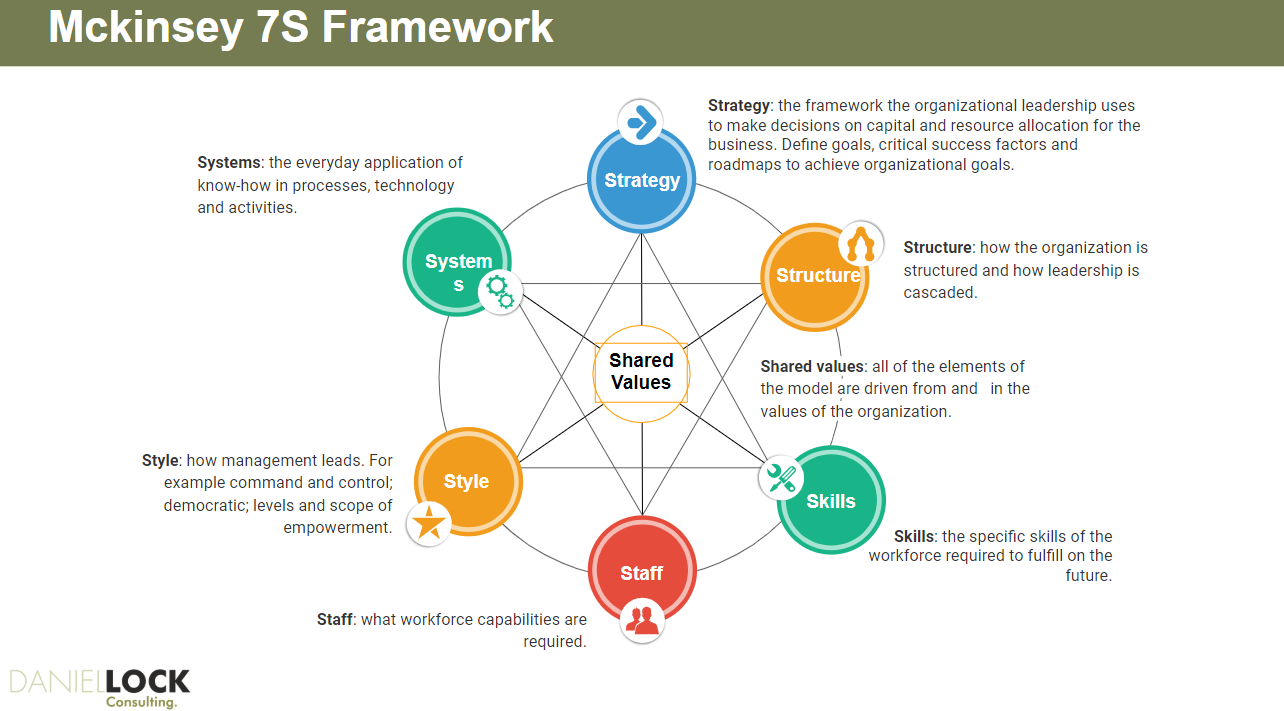 Mckinsey 7S Framework

Strategy: the framework the organizational leadership uses to make decisions on capital and resource allocation for the business. Define goals, critical success factors and roadmaps to achieve organizational goals.

Systems: the everyday application of know-how in processes, technology and activities.

Strategy

System s

Structure

Structure: how the organization is structured and how leadership is cascaded.

Shared Values

Shared values: all of the elements of the model are driven from and in the values of the organization.

Style: how management leads. For example command and control; democratic; levels and scope of empowerment.

Style

Skills

Skills: the specific skills of the workforce required to fulfill on the future.

Staff

Staff: what workforce capabilities are required.

DANIELLOCK Consulting.